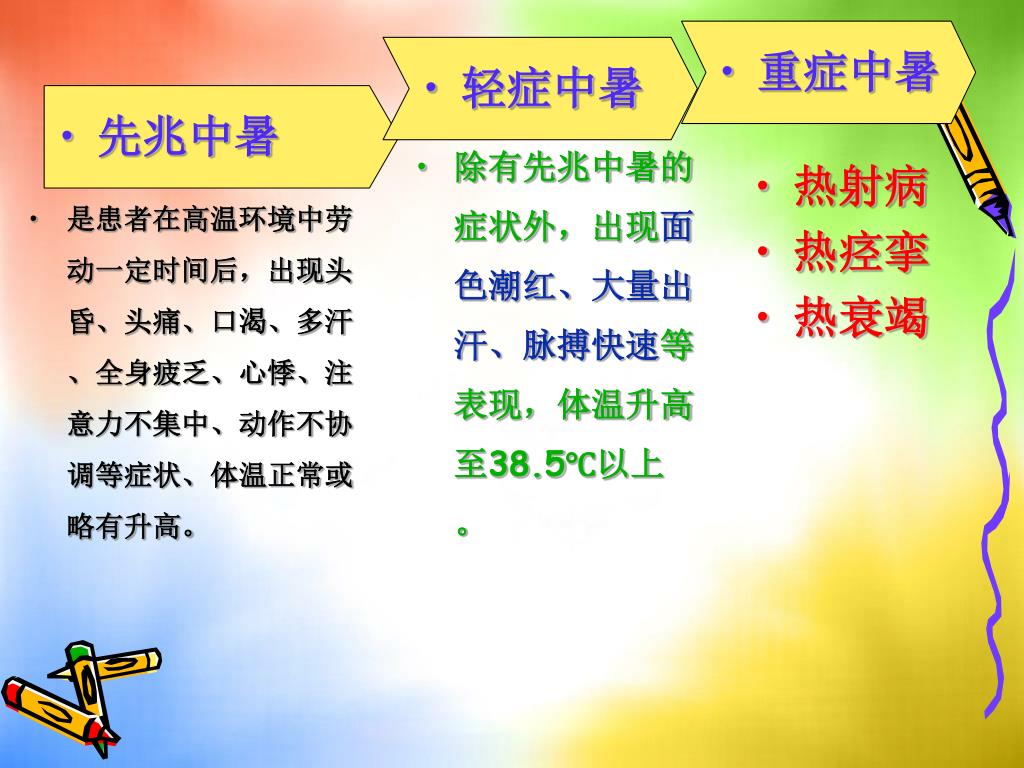 • 先兆中暑

• 是患者在高温环境中劳动一定时间后，出现头昏、头痛、口渴、多汗、全身疲乏、心悸、注意力不集中、动作不协调等症状、体温正常或略有升高。

• 轻症中暑

• 除有先兆中暑的症状外，出现面色潮红、大量出汗、脉搏快速等表现，体温升高至38.5℃以上。

• 重症中暑

• 热射病
• 热痉挛
• 热衰竭